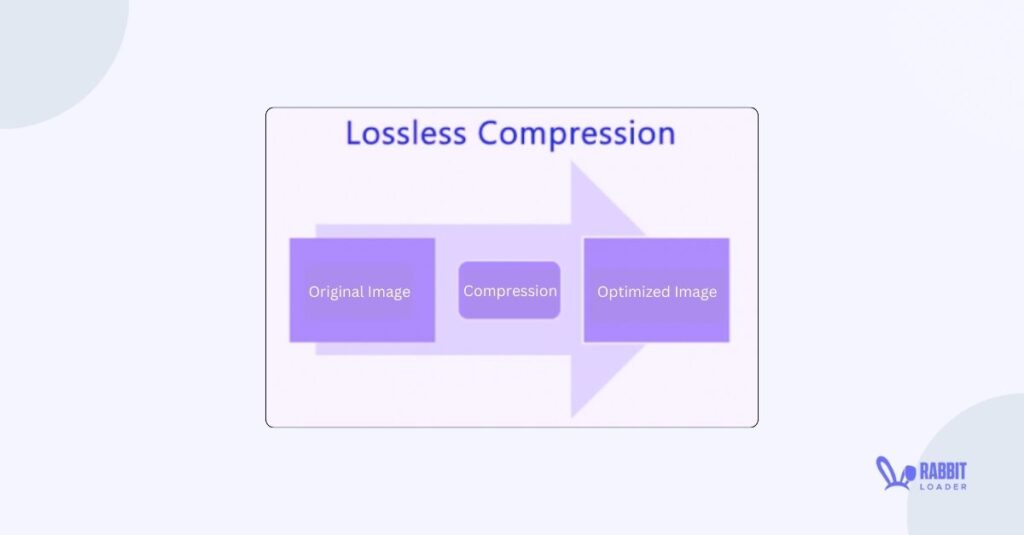 Lossless Compression

Original Image

Compression

Optimized Image

RABBIT LOADER